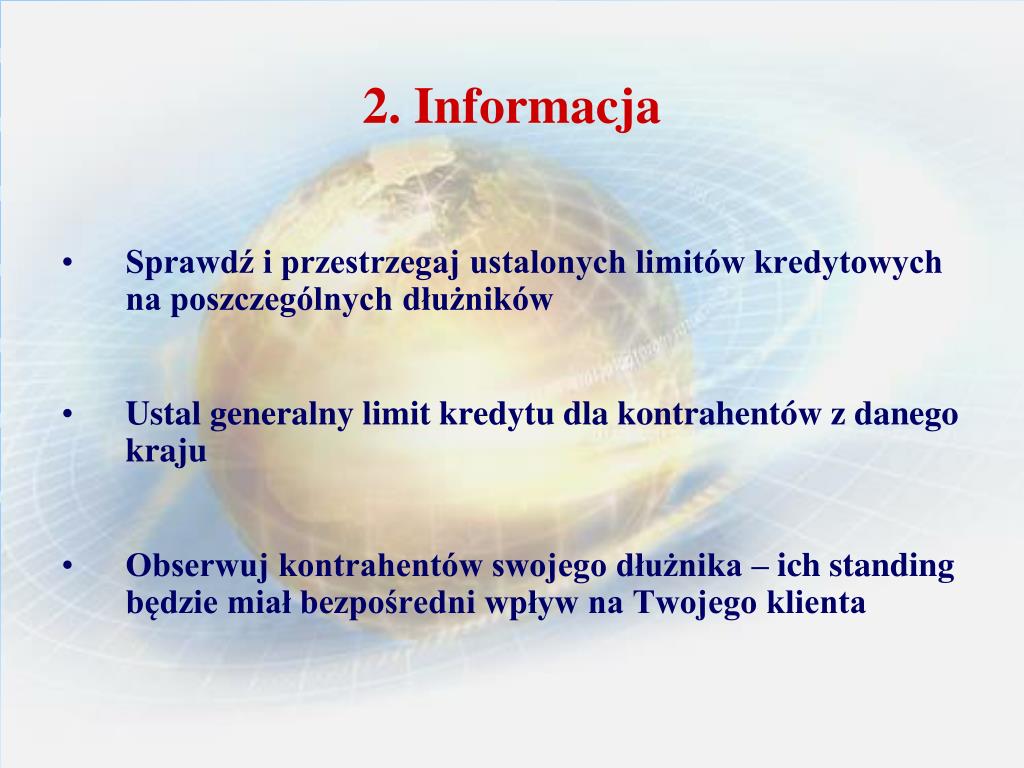 2. Informacja

• Sprawdź i przestrzegaj ustalonych limitów kredytowych na poszczególnych dłużników

• Ustal generalny limit kredytu dla kontrahentów z danego kraju

• Obserwuj kontrahentów swojego dłużnika – ich standing będzie miał bezpośredni wpływ na Twojego klienta